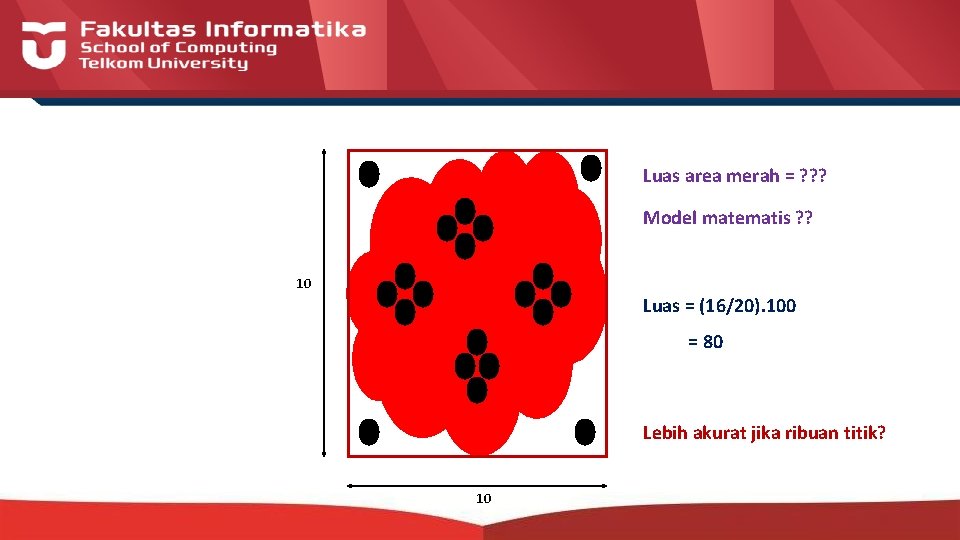 Fakultas Informatika
School of Computing
Telkom University

10

10

Luas area merah = ???

Model matematis ??

Luas = (16/20).100

= 80

Lebih akurat jika ribuan titik?